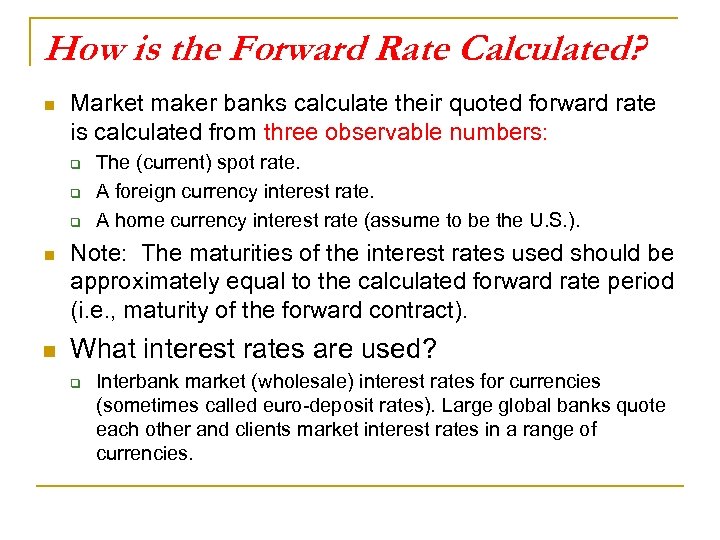 How is the Forward Rate Calculated?

Market maker banks calculate their quoted forward rate is calculated from three observable numbers:

The (current) spot rate.

A foreign currency interest rate.

A home currency interest rate (assume to be the U.S.).

Note: The maturities of the interest rates used should be approximately equal to the calculated forward rate period (i.e., maturity of the forward contract).

What interest rates are used?

Interbank market (wholesale) interest rates for currencies (sometimes called euro-deposit rates). Large global banks quote each other and clients market interest rates in a range of currencies.